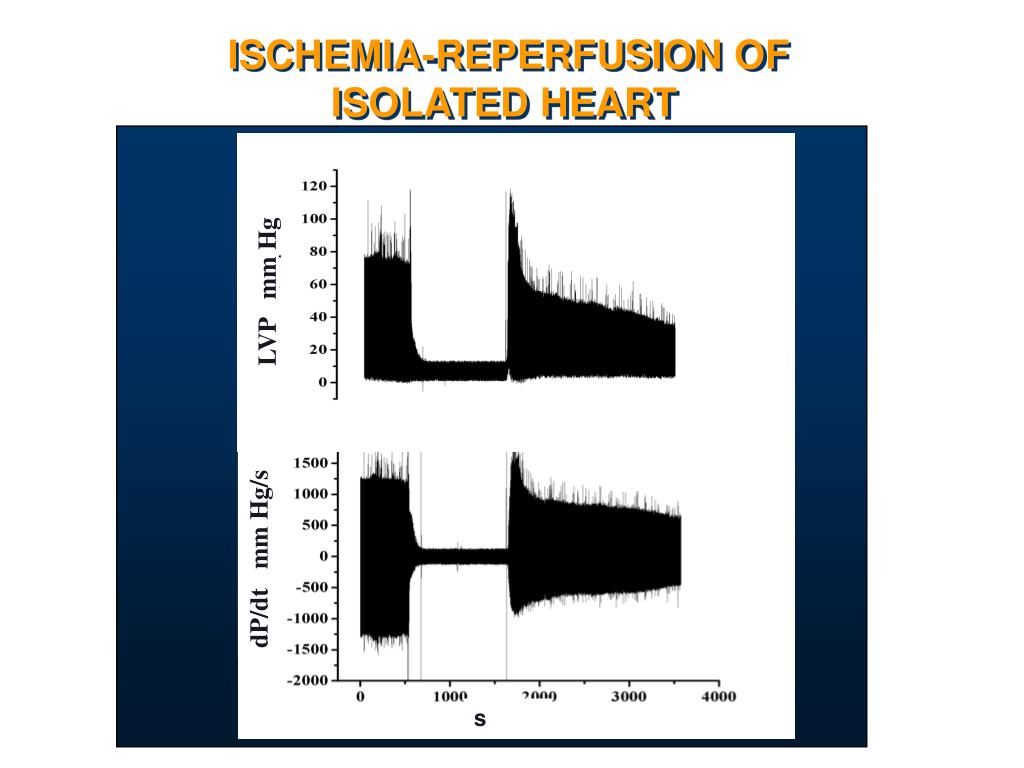 ISCHEMIA-REPERFUSION OF ISOLATED HEART

LVP mm Hg

120
100
80
60
40
20
0

dP/dt mm Hg/s

1500
1000
500
0
-500
-1000
-1500
-2000

0
1000
2000
3000
4000

s